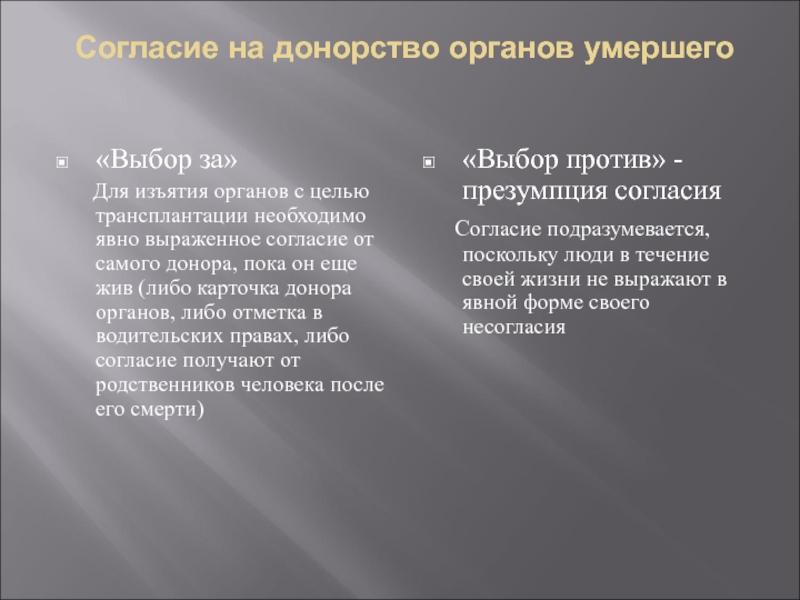 Согласие на донорство органов умершего

«Выбор за»

Для изъятия органов с целью трансплантации необходимо явно выраженное согласие от самого донора, пока он еще жив (либо карточка донора органов, либо отметка в водительских правах, либо согласие получают от родственников человека после его смерти)

«Выбор против» - презумпция согласия

Согласие подразумевается, поскольку люди в течение своей жизни не выражают в явной форме своего несогласия